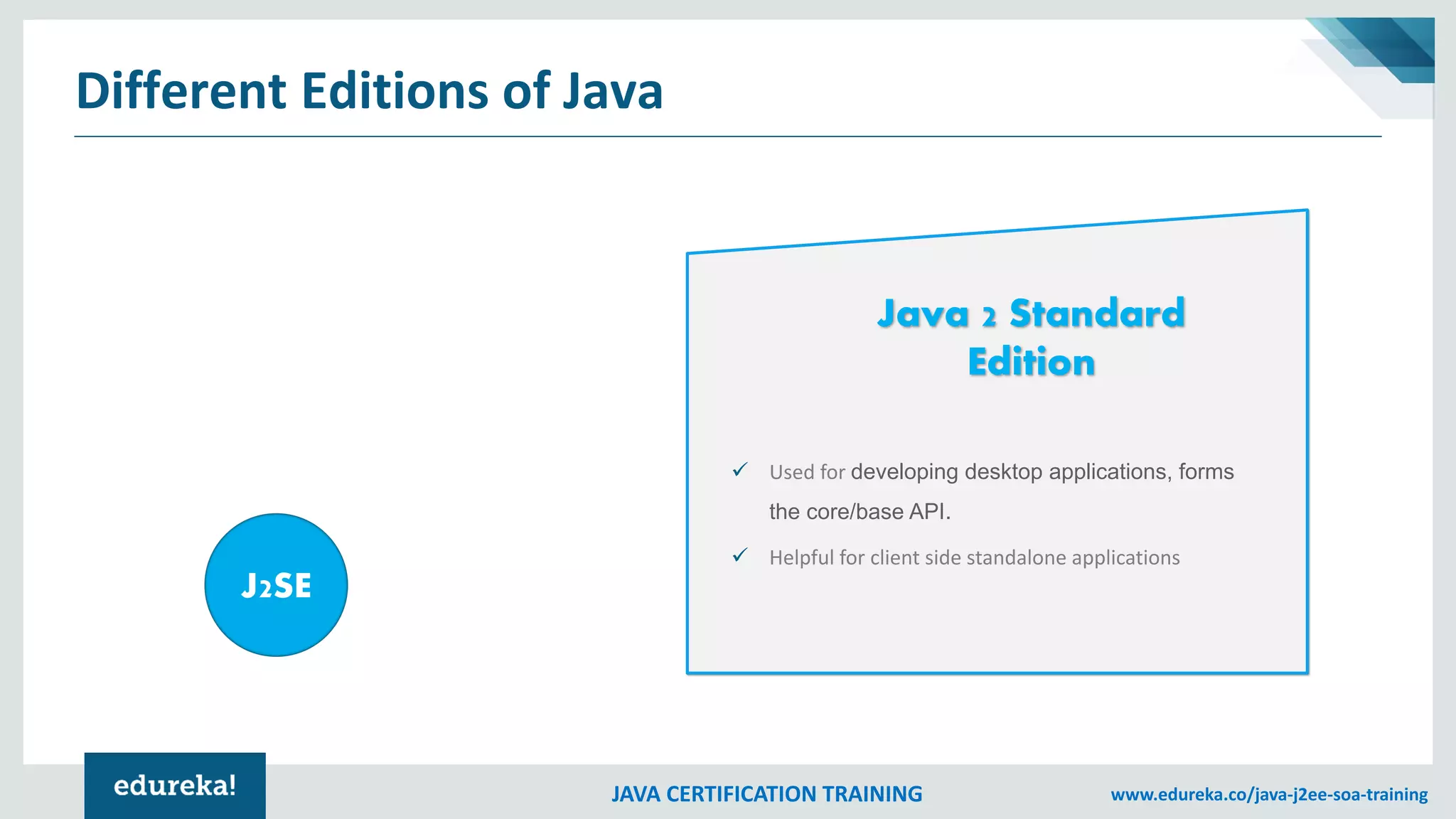 Different Editions of Java

J2SE

Java 2 Standard Edition

✓ Used for developing desktop applications, forms the core/base API.

✓ Helpful for client side standalone applications

edureka!

JAVA CERTIFICATION TRAINING

www.edureka.co/java-j2ee-soa-training